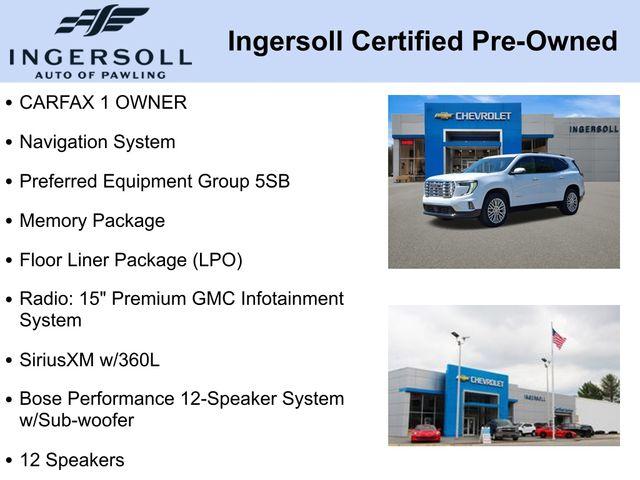 INGERSOLL
AUTO OF PAWLING

Ingersoll Certified Pre-Owned

• CARFAX 1 OWNER
• Navigation System
• Preferred Equipment Group 5SB
• Memory Package
• Floor Liner Package (LPO)
• Radio: 15" Premium GMC Infotainment System
• SiriusXM w/360L
• Bose Performance 12-Speaker System w/Sub-woofer
• 12 Speakers

CHEVROLET
INGERSOLL

CHEVROLET
INGERSOLL